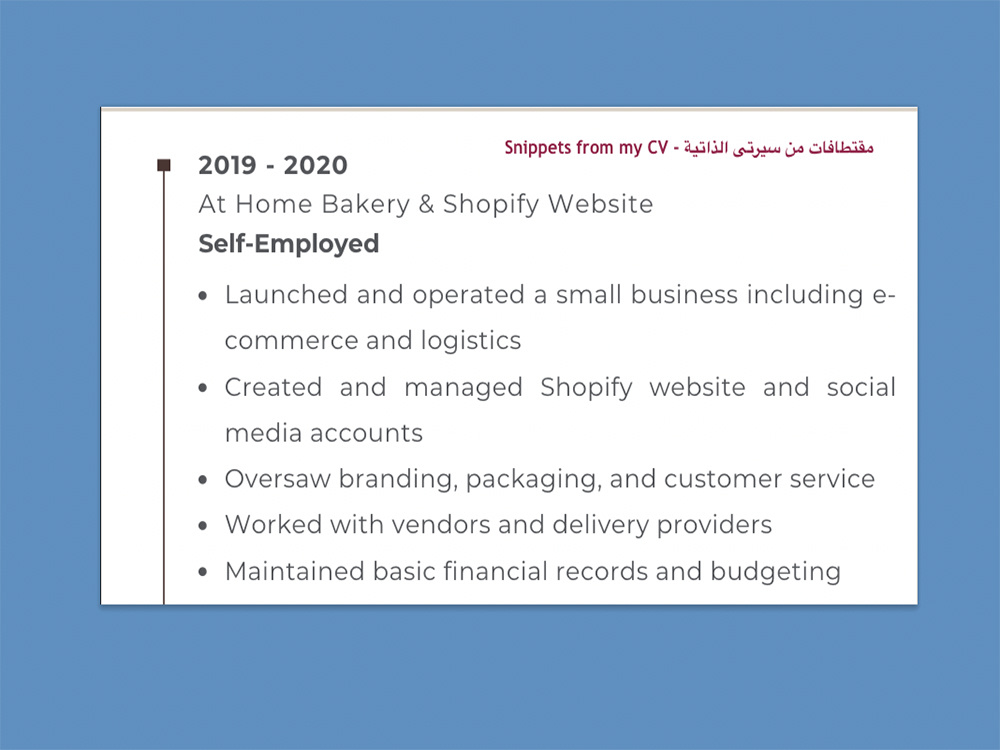 Snippets from my CV - مقتطافات من سيرتى الذاتية

2019 - 2020

At Home Bakery & Shopify Website

Self-Employed

• Launched and operated a small business including e-commerce and logistics
• Created and managed Shopify website and social media accounts
• Oversaw branding, packaging, and customer service
• Worked with vendors and delivery providers
• Maintained basic financial records and budgeting